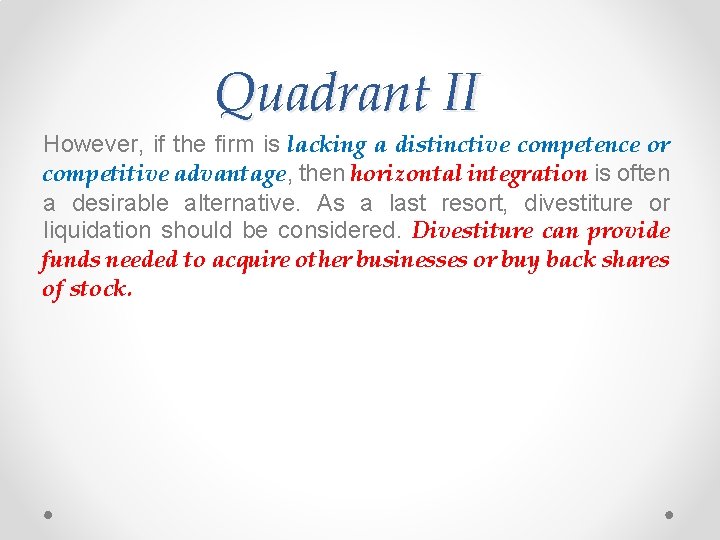 Quadrant II

However, if the firm is lacking a distinctive competence or competitive advantage, then horizontal integration is often a desirable alternative. As a last resort, divestiture or liquidation should be considered. Divestiture can provide funds needed to acquire other businesses or buy back shares of stock.